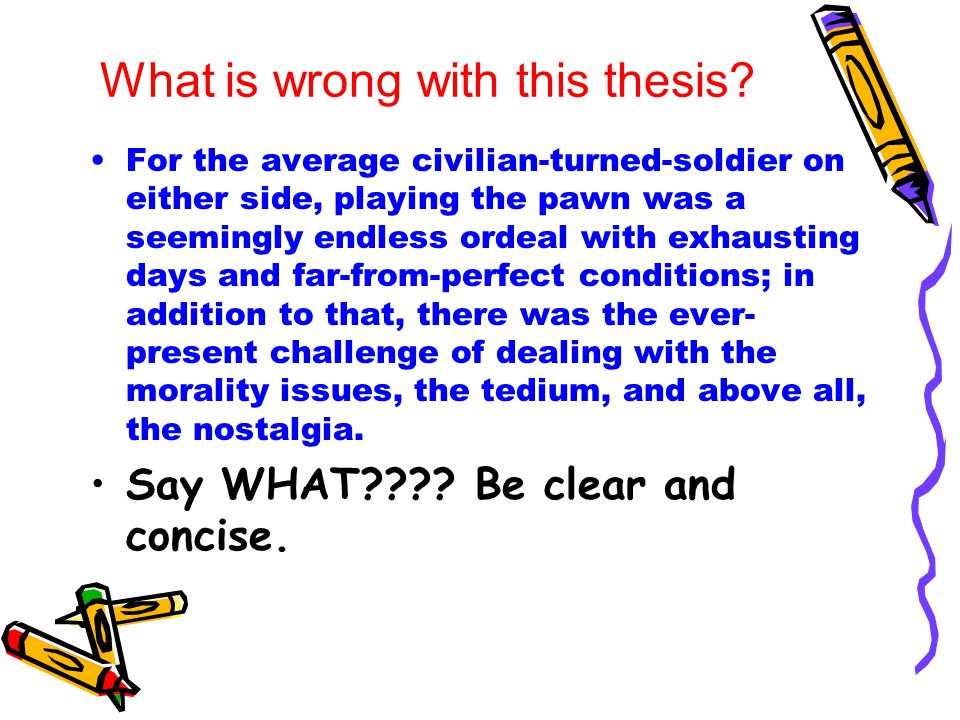 What is wrong with this thesis?

• For the average civilian-turned-soldier on either side, playing the pawn was a seemingly endless ordeal with exhausting days and far-from-perfect conditions; in addition to that, there was the ever-present challenge of dealing with the morality issues, the tedium, and above all, the nostalgia.

• Say WHAT???? Be clear and concise.